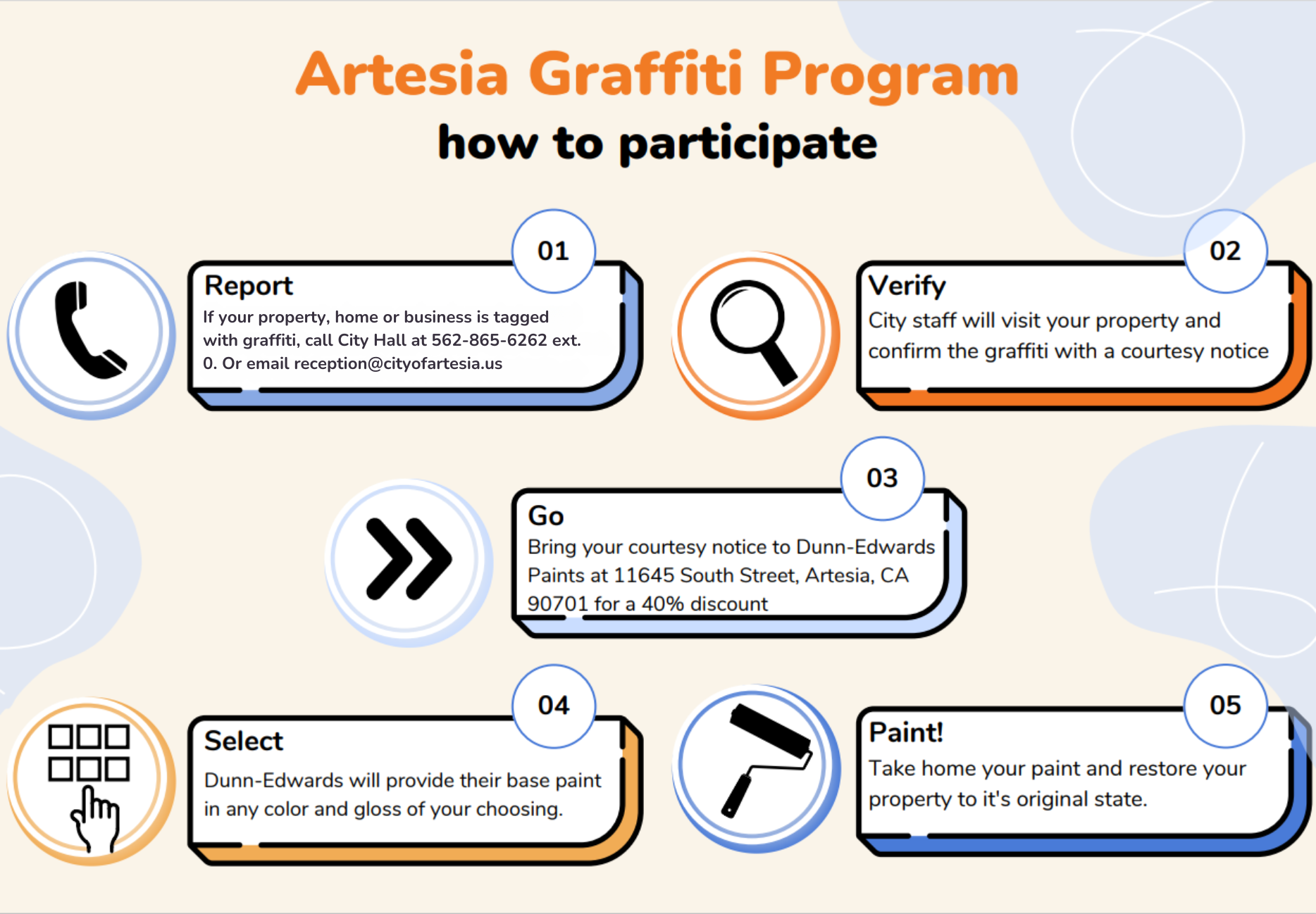 Artesia Graffiti Program

how to participate

01

Report

If your property, home or business is tagged with graffiti, call City Hall at 562-865-6262 ext. 0. Or email reception@cityofartesia.us

02

Verify

City staff will visit your property and confirm the graffiti with a courtesy notice

03

Go

Bring your courtesy notice to Dunn-Edwards Paints at 11645 South Street, Artesia, CA 90701 for a 40% discount

04

Select

Dunn-Edwards will provide their base paint in any color and gloss of your choosing.

05

Paint!

Take home your paint and restore your property to it's original state.